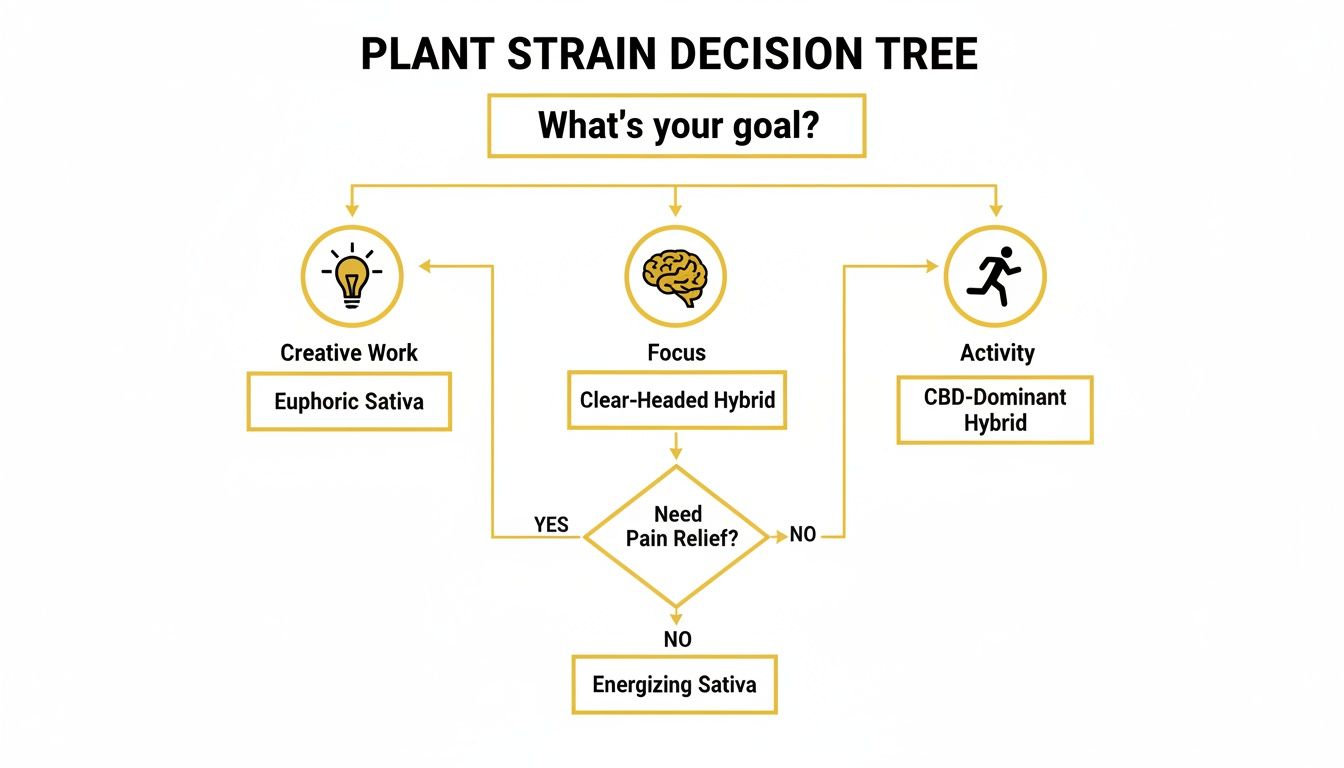 PLANT STRAIN DECISION TREE

What's your goal?

Creative Work

Euphoric Sativa

Focus

Clear-Headed Hybrid

Activity

CBD-Dominant Hybrid

YES

Need Pain Relief?

NO

NO

Energizing Sativa